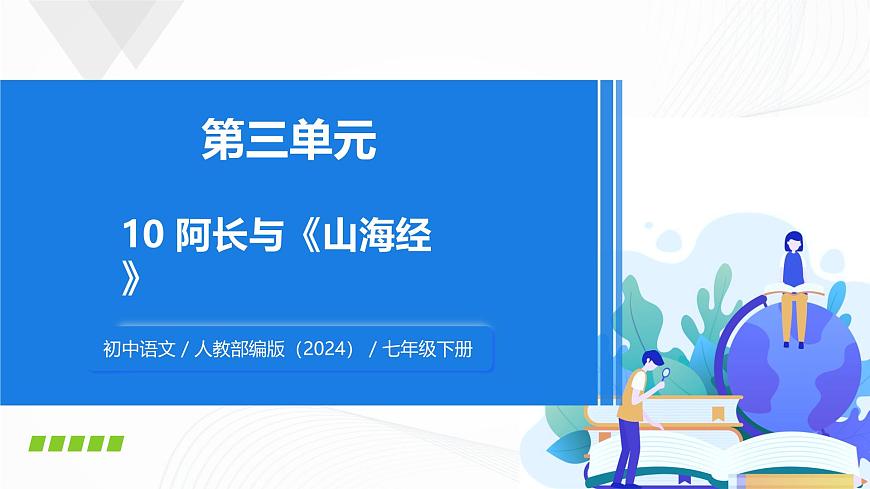 第三单元

10 阿长与《山海经》

初中语文 / 人教部编版（2024） / 七年级下册